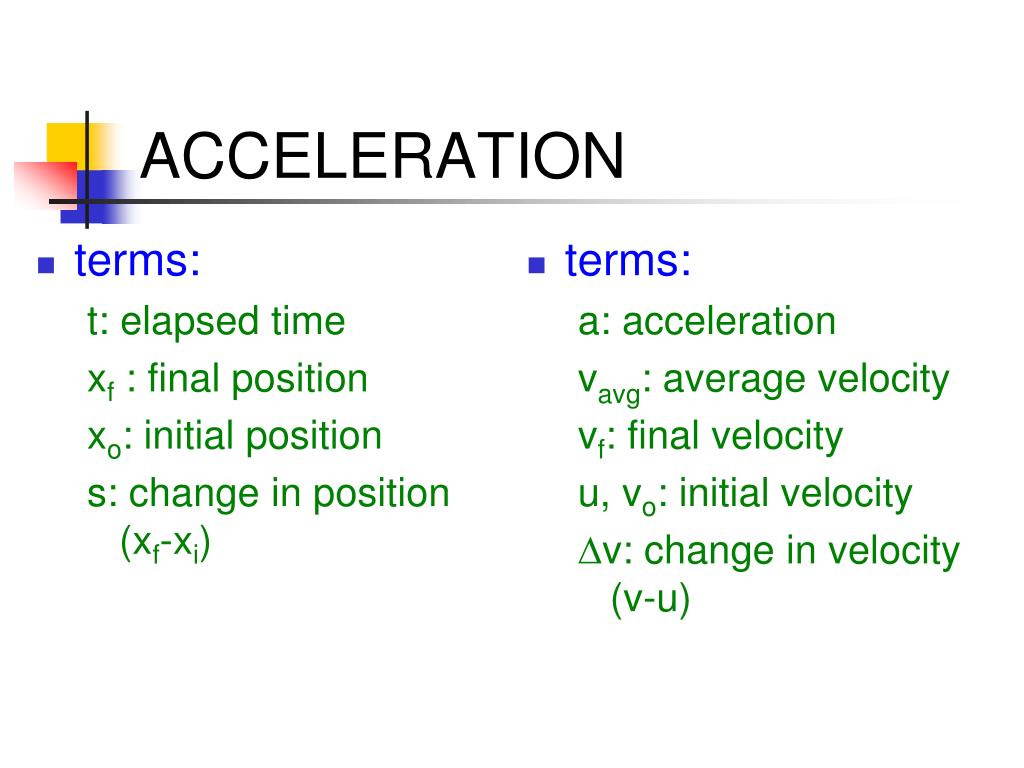 ACCELERATION

terms:

t: elapsed time

$x_f$ : final position

$x_o$: initial position

s: change in position ($x_f$-$x_i$)

terms:

a: acceleration

$v_{avg}$: average velocity

$v_f$: final velocity

u, $v_o$: initial velocity

$\Delta$v: change in velocity (v-u)